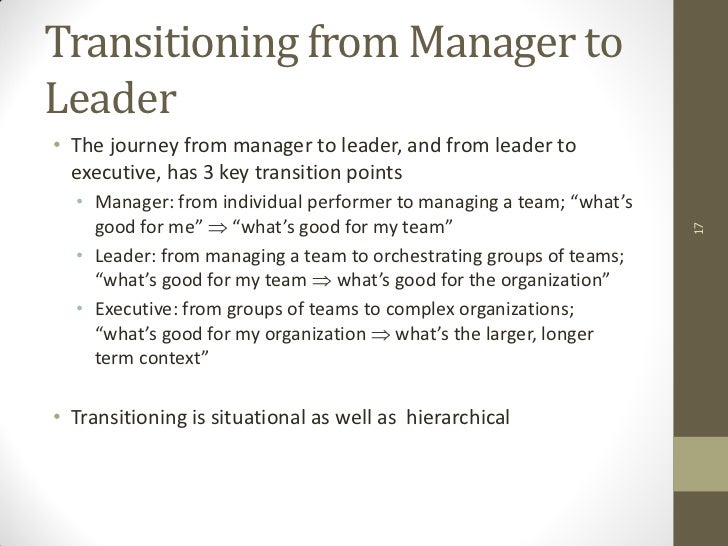 Transitioning from Manager to Leader

• The journey from manager to leader, and from leader to executive, has 3 key transition points
  • Manager: from individual performer to managing a team; “what’s good for me” $\Rightarrow$ “what’s good for my team”
  • Leader: from managing a team to orchestrating groups of teams; “what’s good for my team $\Rightarrow$ what’s good for the organization”
  • Executive: from groups of teams to complex organizations; “what’s good for my organization $\Rightarrow$ what’s the larger, longer term context”

• Transitioning is situational as well as hierarchical

17